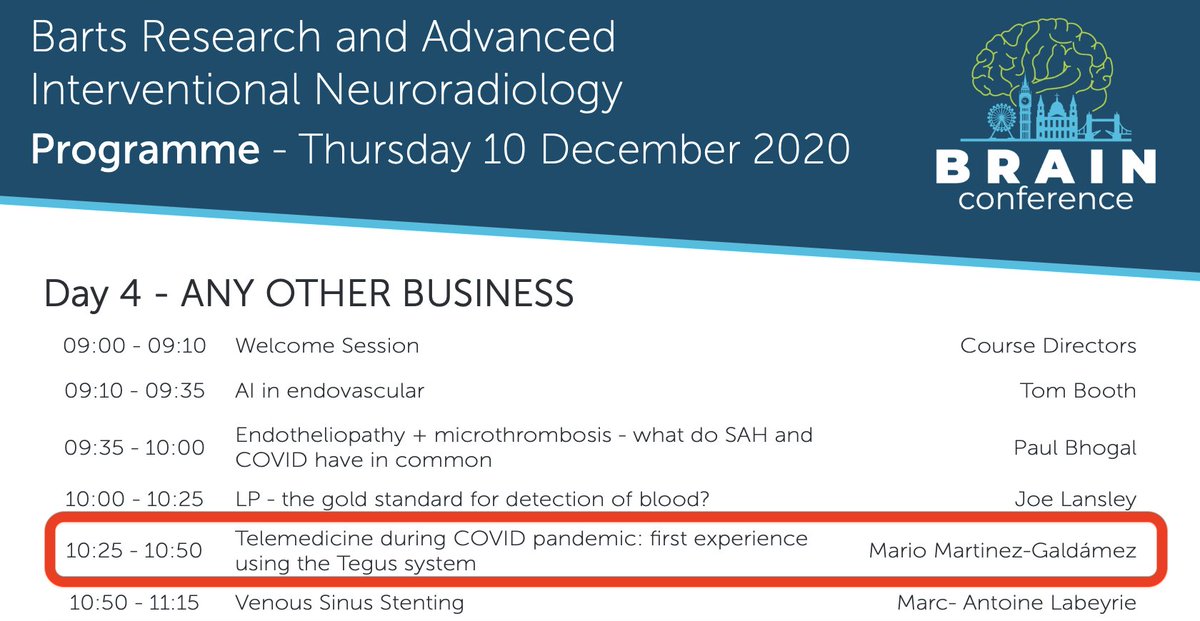 Barts Research and Advanced Interventional Neuroradiology
Programme - Thursday 10 December 2020

BRAIN
conference

Day 4 - ANY OTHER BUSINESS

| | | |
|---|---|---|
| 09:00 - 09:10 | Welcome Session | Course Directors |
| 09:10 - 09:35 | AI in endovascular | Tom Booth |
| 09:35 - 10:00 | Endotheliopathy + microthrombosis - what do SAH and COVID have in common | Paul Bhogal |
| 10:00 - 10:25 | LP - the gold standard for detection of blood? | Joe Lansley |
| 10:25 - 10:50 | Telemedicine during COVID pandemic: first experience using the Tegus system | Mario Martinez-Galdámez |
| 10:50 - 11:15 | Venous Sinus Stenting | Marc- Antoine Labeyrie |